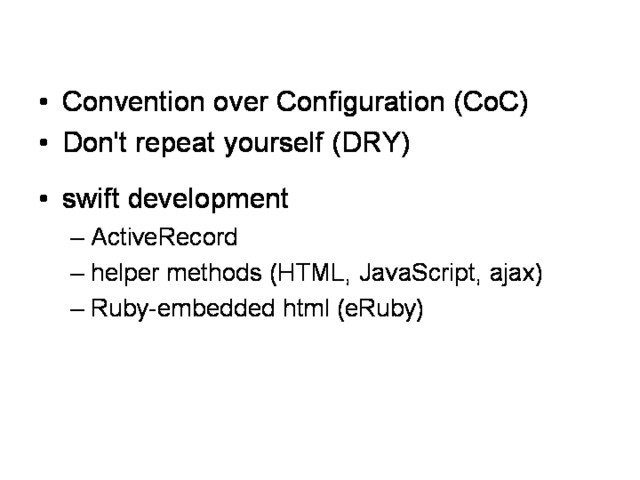 • Convention over Configuration (CoC)
• Don't repeat yourself (DRY)

• swift development
– ActiveRecord
– helper methods (HTML, JavaScript, ajax)
– Ruby-embedded html (eRuby)